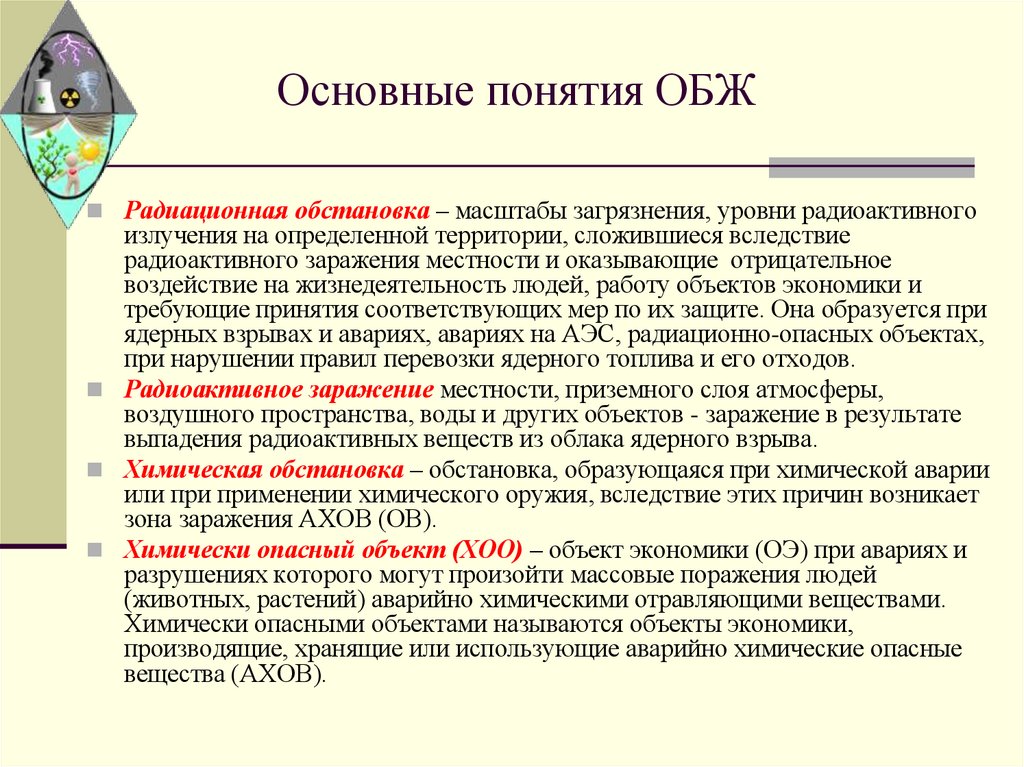 Основные понятия ОБЖ

Радиационная обстановка – масштабы загрязнения, уровни радиоактивного излучения на определенной территории, сложившиеся вследствие радиоактивного заражения местности и оказывающие отрицательное воздействие на жизнедеятельность людей, работу объектов экономики и требующие принятия соответствующих мер по их защите. Она образуется при ядерных взрывах и авариях, авариях на АЭС, радиационно-опасных объектах, при нарушении правил перевозки ядерного топлива и его отходов.

Радиоактивное заражение местности, приземного слоя атмосферы, воздушного пространства, воды и других объектов - заражение в результате выпадения радиоактивных веществ из облака ядерного взрыва.

Химическая обстановка – обстановка, образующаяся при химической аварии или при применении химического оружия, вследствие этих причин возникает зона заражения АХОВ (ОВ).

Химически опасный объект (ХОО) – объект экономики (ОЭ) при авариях и разрушениях которого могут произойти массовые поражения людей (животных, растений) аварийно химическими отравляющими веществами. Химически опасными объектами называются объекты экономики, производящие, хранящие или использующие аварийно химические опасные вещества (АХОВ).